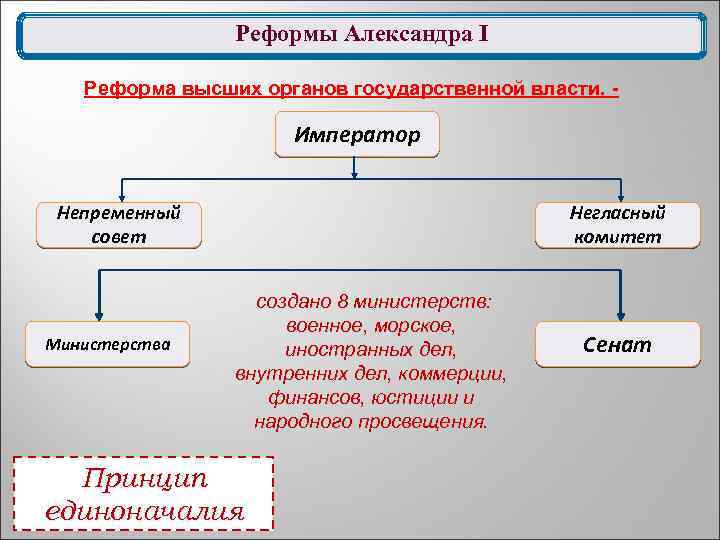 Реформы Александра I

Реформа высших органов государственной власти. -

Император

Непременный совет

Негласный комитет

Министерства

создано 8 министерств: военное, морское, иностранных дел, внутренних дел, коммерции, финансов, юстиции и народного просвещения.

Сенат

Принцип единоначалия